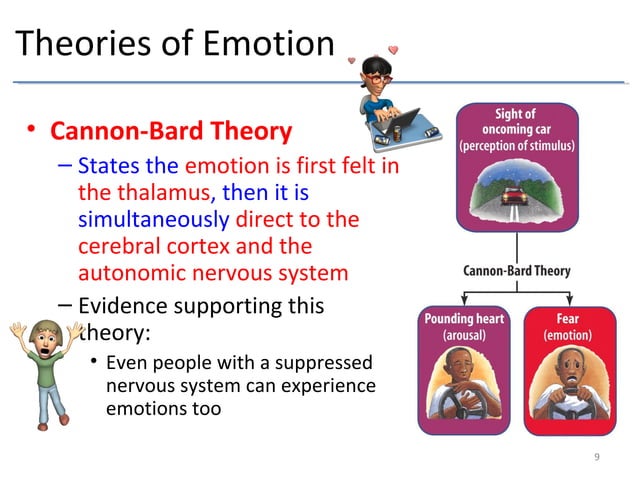 Theories of Emotion

• Cannon-Bard Theory
– States the emotion is first felt in the thalamus, then it is simultaneously direct to the cerebral cortex and the autonomic nervous system
– Evidence supporting this theory:
• Even people with a suppressed nervous system can experience emotions too

Sight of oncoming car (perception of stimulus)

Cannon-Bard Theory

Pounding heart (arousal)

Fear (emotion)

9